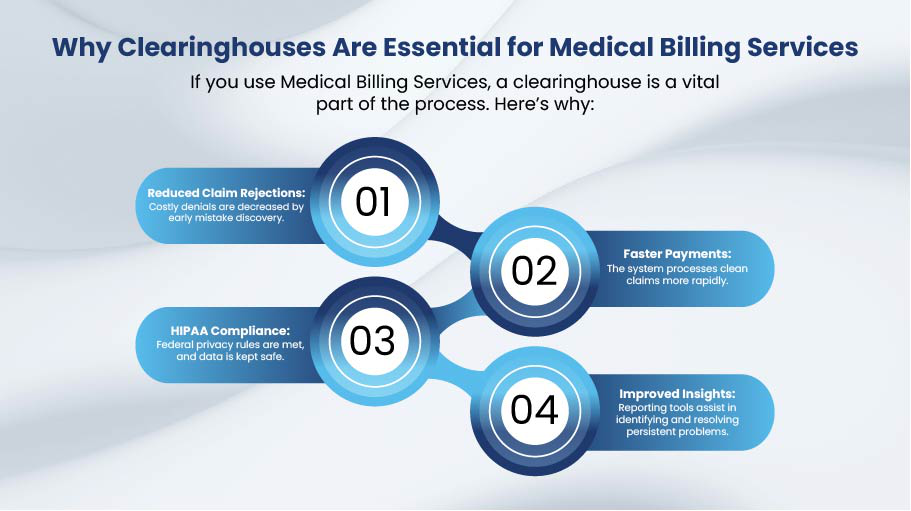 Why Clearinghouses Are Essential for Medical Billing Services

If you use Medical Billing Services, a clearinghouse is a vital part of the process. Here's why:

Reduced Claim Rejections:
Costly denials are decreased by early mistake discovery.

01

02

Faster Payments:
The system processes clean claims more rapidly.

HIPAA Compliance:
Federal privacy rules are met, and data is kept safe.

03

04

Improved Insights:
Reporting tools assist in identifying and resolving persistent problems.